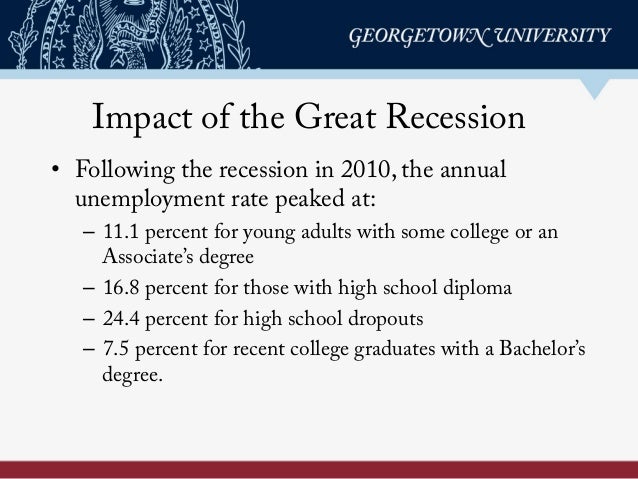 GEORGETOWN UNIVERSITY

Impact of the Great Recession

• Following the recession in 2010, the annual unemployment rate peaked at:
– 11.1 percent for young adults with some college or an Associate's degree
– 16.8 percent for those with high school diploma
– 24.4 percent for high school dropouts
– 7.5 percent for recent college graduates with a Bachelor's degree.